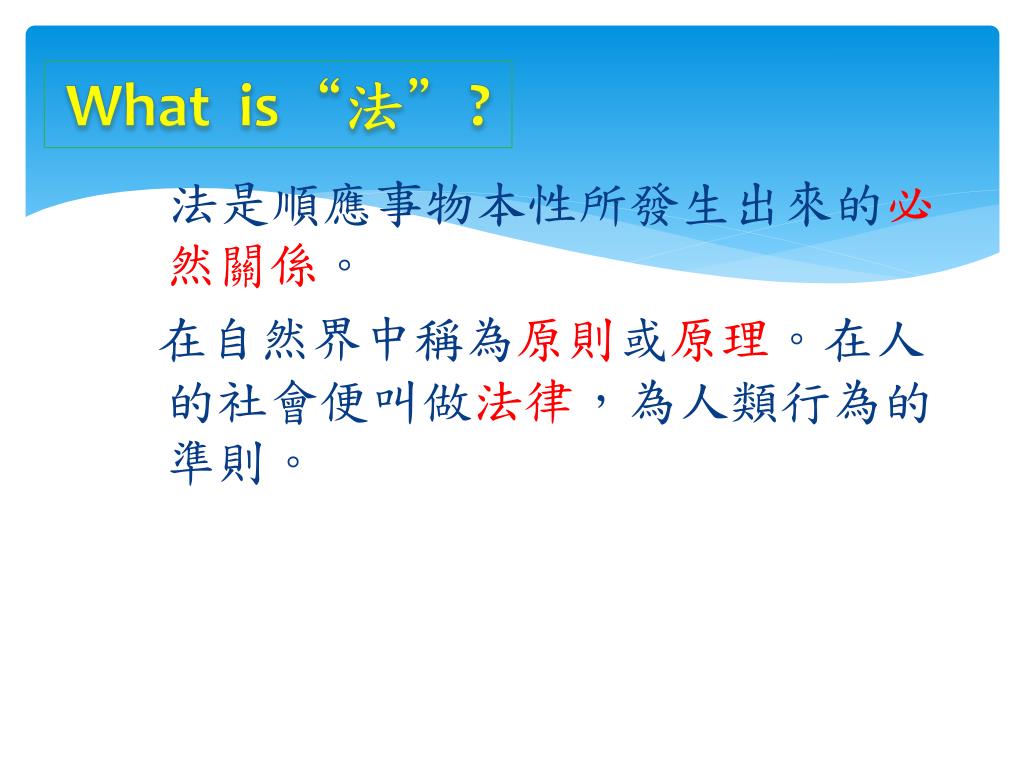 What is “法”？

法是順應事物本性所發生出來的必然關係。

在自然界中稱為原則或原理。在人的社會便叫做法律，為人類行為的準則。